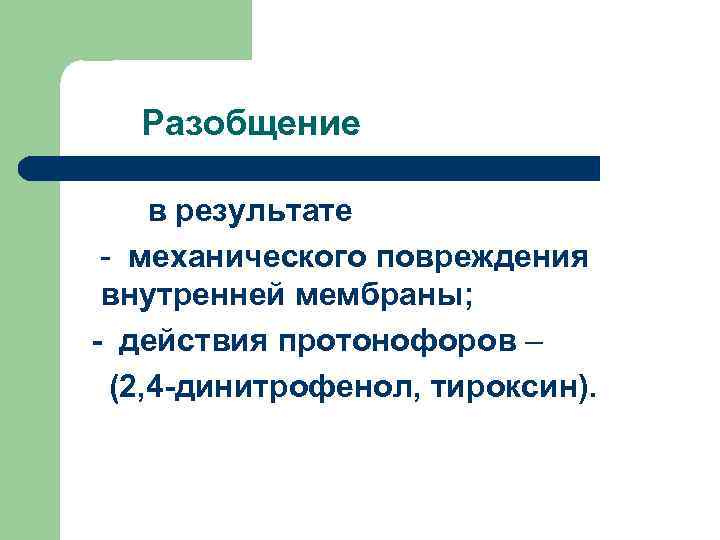 Разобщение

в результате

- механического повреждения внутренней мембраны;

- действия протонофоров –

(2,4-динитрофенол, тироксин).